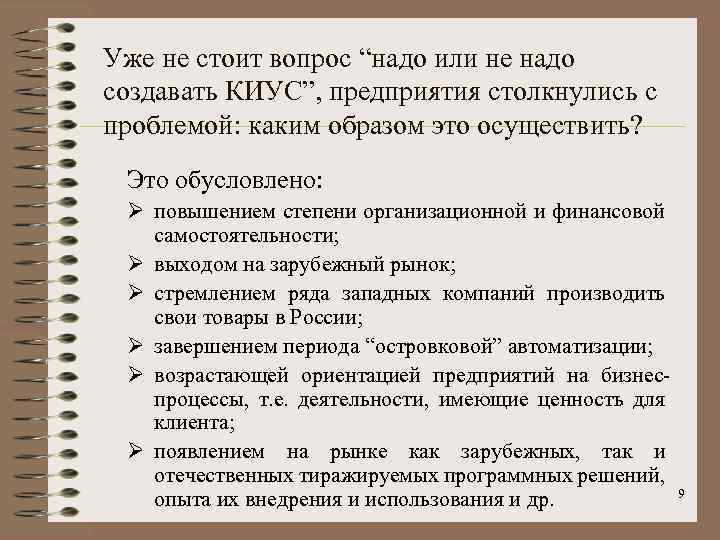 Уже не стоит вопрос “надо или не надо создавать КИУС”, предприятия столкнулись с проблемой: каким образом это осуществить?

Это обусловлено:
➢ повышением степени организационной и финансовой самостоятельности;
➢ выходом на зарубежный рынок;
➢ стремлением ряда западных компаний производить свои товары в России;
➢ завершением периода “островковой” автоматизации;
➢ возрастающей ориентацией предприятий на бизнес-процессы, т.е. деятельности, имеющие ценность для клиента;
➢ появлением на рынке как зарубежных, так и отечественных тиражируемых программных решений, опыта их внедрения и использования и др.

9